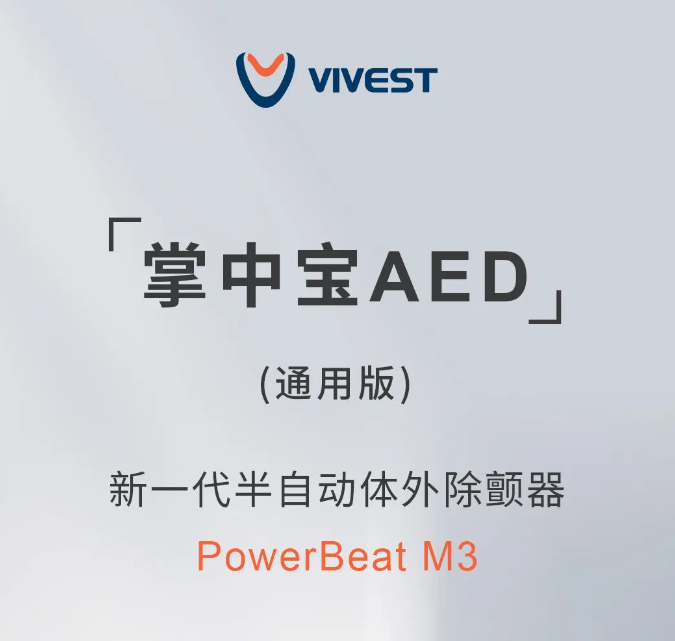 VIVEST

「掌中宝AED」

(通用版)

新一代半自动体外除颤器

PowerBeat M3